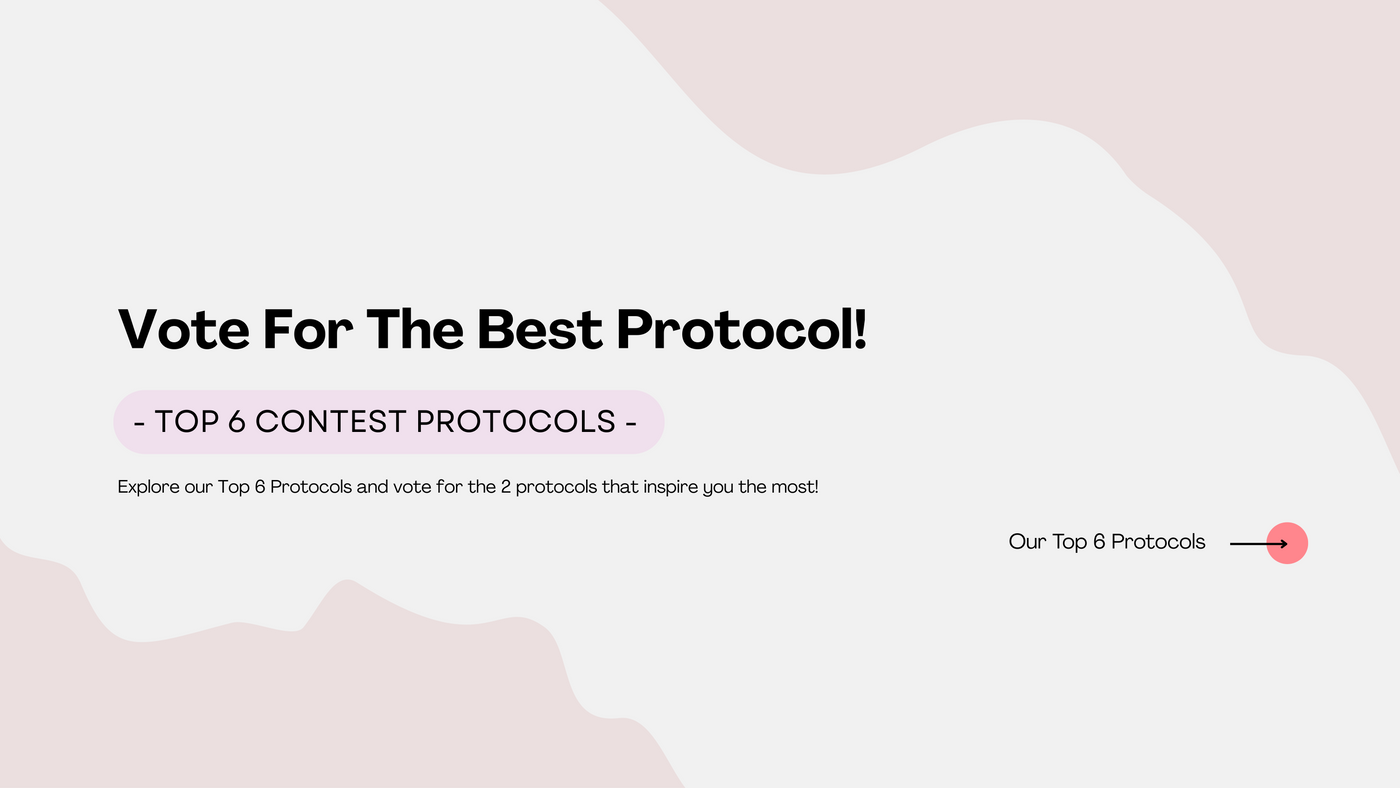 Vote For The Best Protocol!

- TOP 6 CONTEST PROTOCOLS -

Explore our Top 6 Protocols and vote for the 2 protocols that inspire you the most!

Our Top 6 Protocols